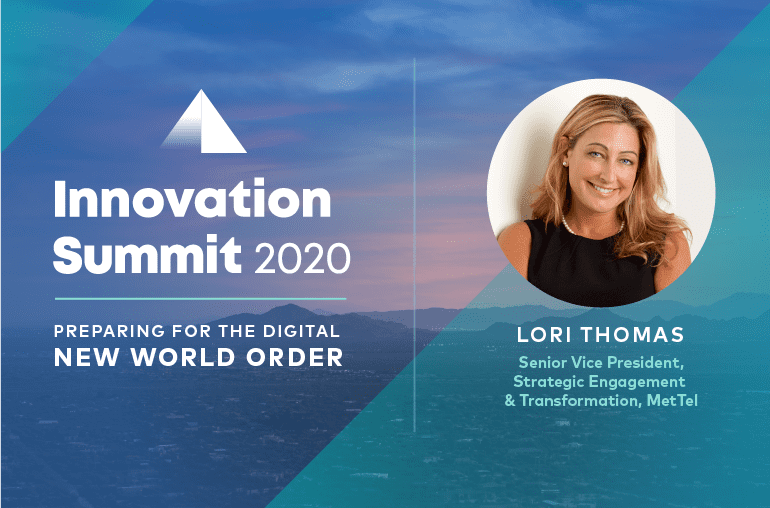 Innovation Summit 2020

PREPARING FOR THE DIGITAL NEW WORLD ORDER

LORI THOMAS

Senior Vice President, Strategic Engagement & Transformation, MetTel